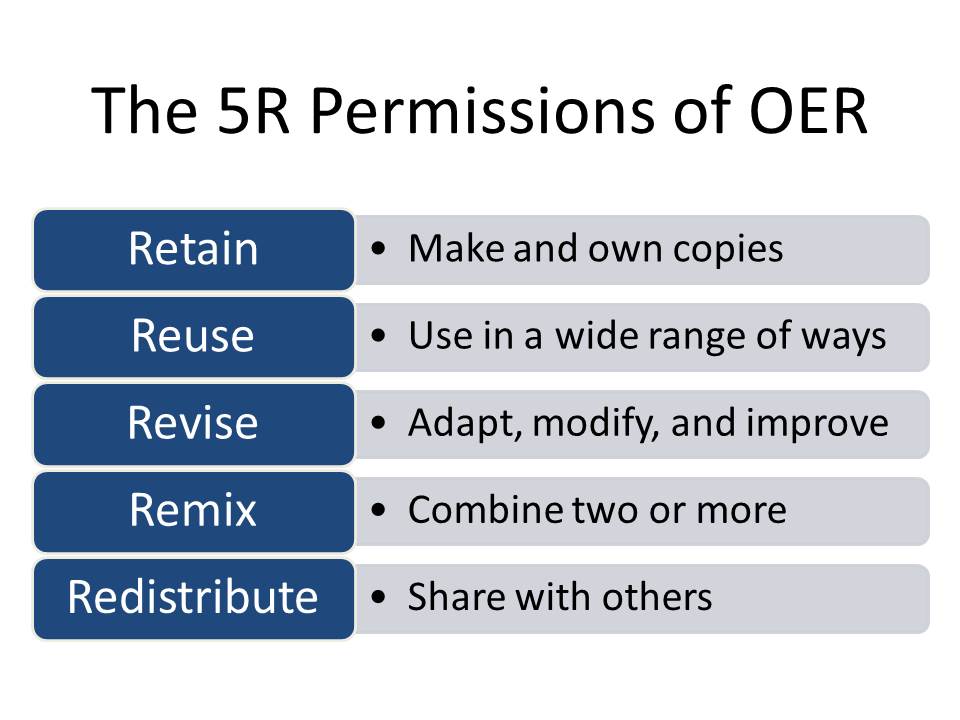 The 5R Permissions of OER

Retain
• Make and own copies

Reuse
• Use in a wide range of ways

Revise
• Adapt, modify, and improve

Remix
• Combine two or more

Redistribute
• Share with others